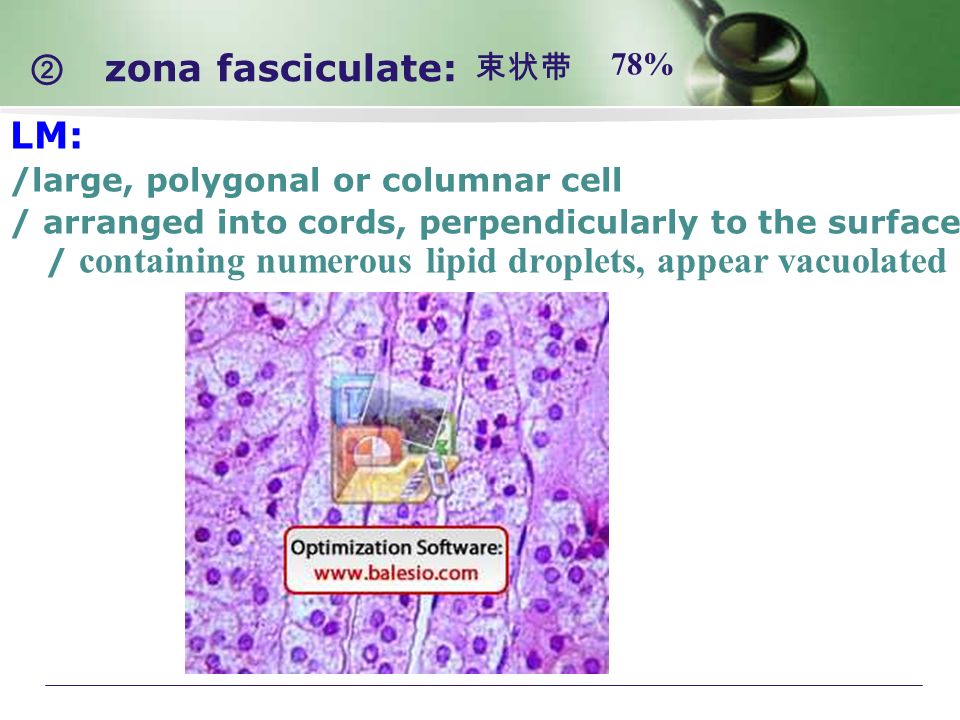 ② zona fasciculate: 束状带 78%

LM:

/large, polygonal or columnar cell

/ arranged into cords, perpendicularly to the surface

/ containing numerous lipid droplets, appear vacuolated

Optimization Software:
www.balesio.com